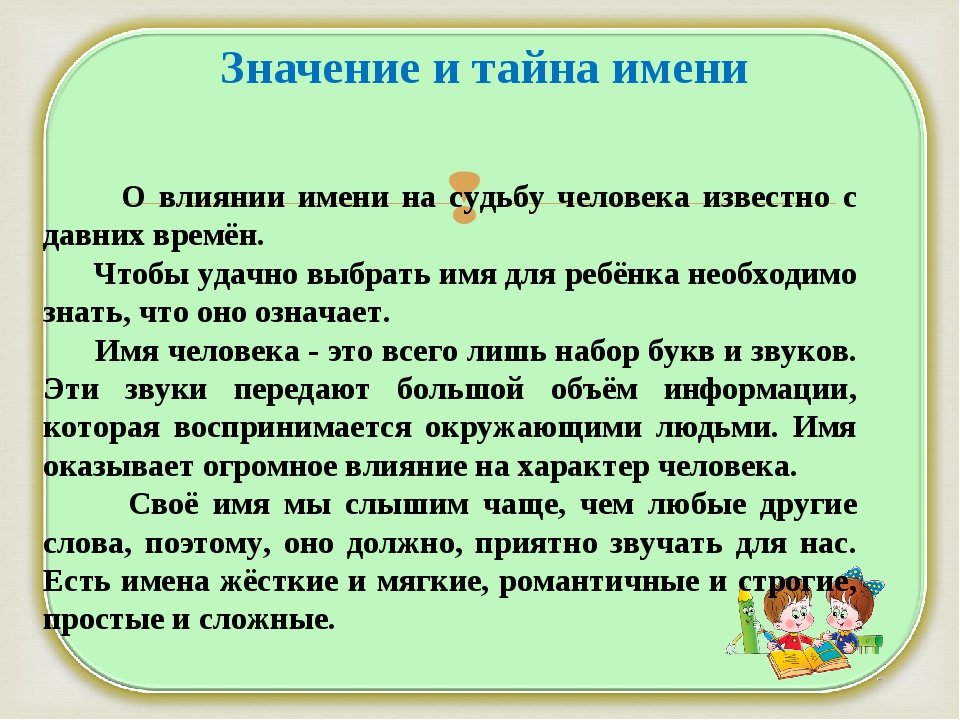 Значение и тайна имени

О влиянии имени на судьбу человека известно с давних времён.

Чтобы удачно выбрать имя для ребёнка необходимо знать, что оно означает.

Имя человека - это всего лишь набор букв и звуков. Эти звуки передают большой объём информации, которая воспринимается окружающими людьми. Имя оказывает огромное влияние на характер человека.

Своё имя мы слышим чаще, чем любые другие слова, поэтому, оно должно, приятно звучать для нас. Есть имена жёсткие и мягкие, романтичные и строгие, простые и сложные.